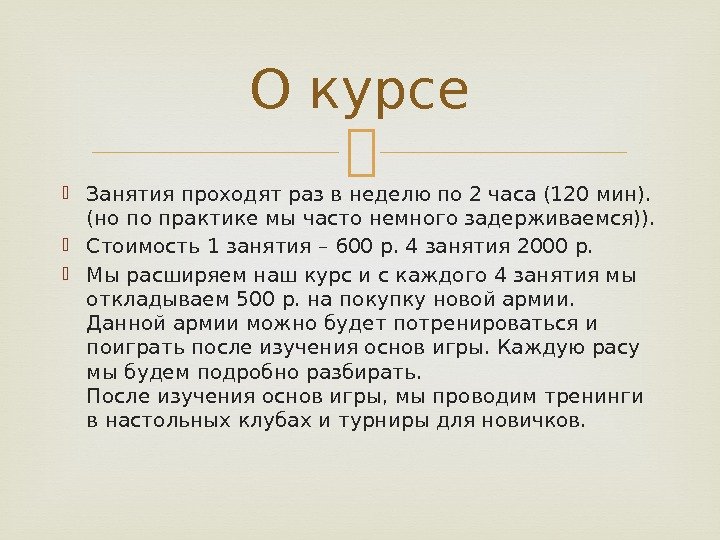 О курсе

Занятия проходят раз в неделю по 2 часа (120 мин). (но по практике мы часто немного задерживаемся)).

Стоимость 1 занятия – 600 р. 4 занятия 2000 р.

Мы расширяем наш курс и с каждого 4 занятия мы откладываем 500 р. на покупку новой армии. Данной армии можно будет потренироваться и поиграть после изучения основ игры. Каждую расу мы будем подробно разбирать.
После изучения основ игры, мы проводим тренинги в настольных клубах и турниры для новичков.